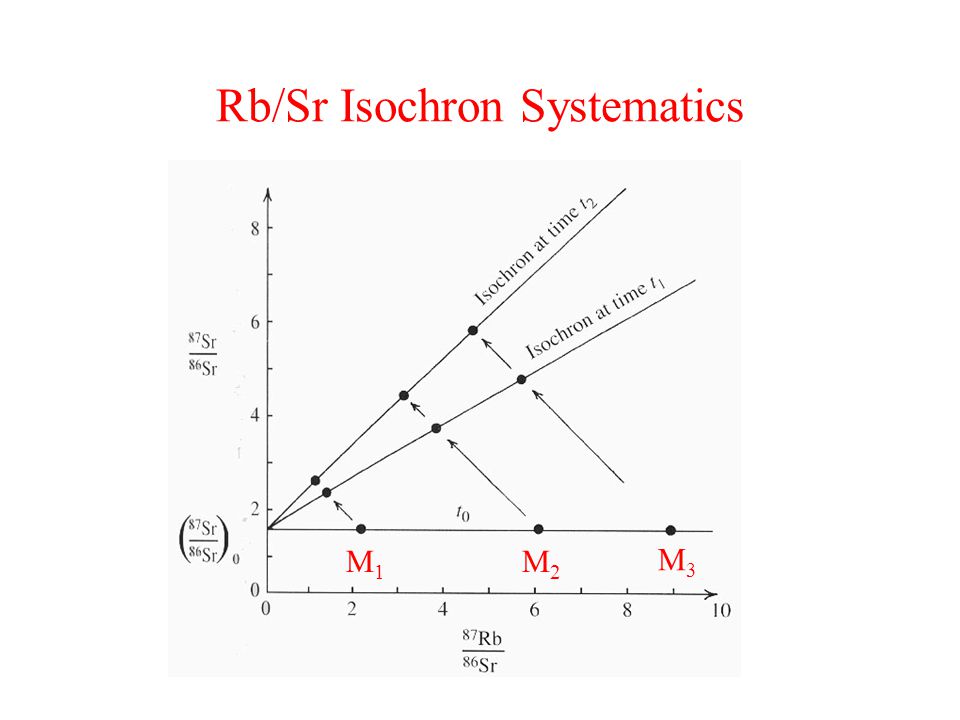 Rb/Sr Isochron Systematics

8
6
4
2
0

$\frac{^{87}Sr}{^{86}Sr}$

$\left(\frac{^{87}Sr}{^{86}Sr}\right)_0$

Isochron at time $t_2$

Isochron at time $t_1$

$t_0$

$M_1$ $M_2$ $M_3$

0 2 4 6 8 10

$\frac{^{87}Rb}{^{86}Sr}$